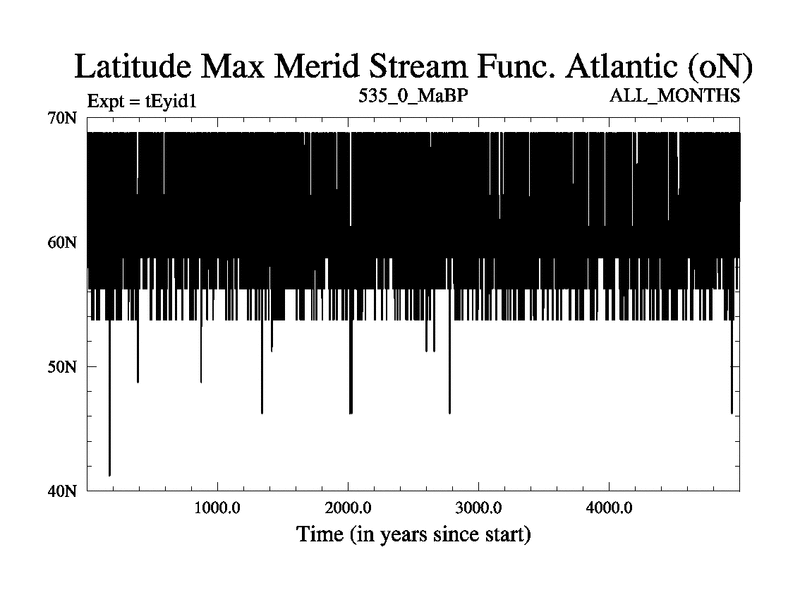 Latitude Max Merid Stream Func. Atlantic (oN)
Expt = tEyid1
535_0_MaBP
ALL_MONTHS

70N
60N
50N
40N

1000.0
2000.0
3000.0
4000.0
Time (in years since start)